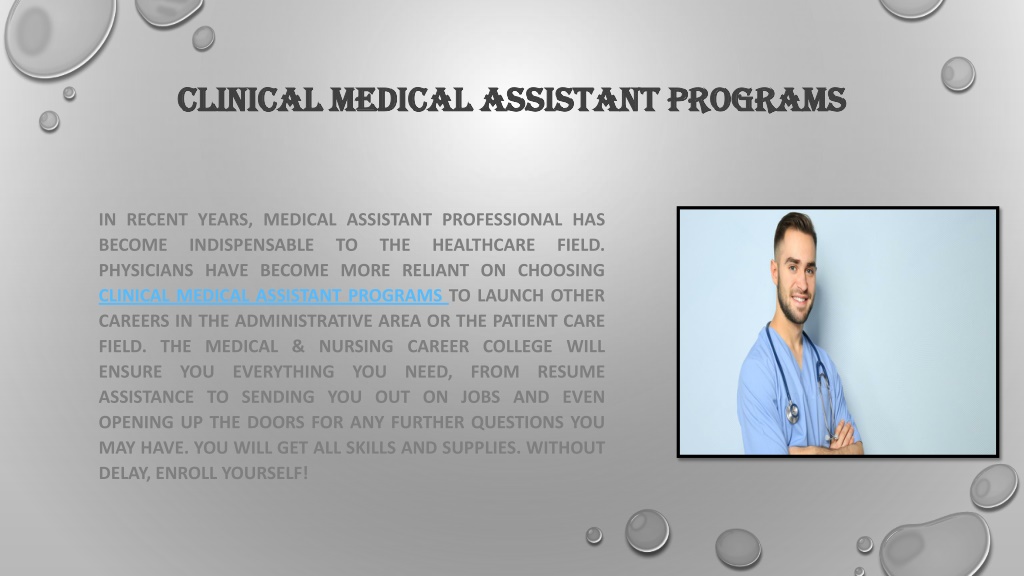 CLINICAL MEDICAL ASSISTANT PROGRAMS

IN RECENT YEARS, MEDICAL ASSISTANT PROFESSIONAL HAS BECOME INDISPENSABLE TO THE HEALTHCARE FIELD. PHYSICIANS HAVE BECOME MORE RELIANT ON CHOOSING CLINICAL MEDICAL ASSISTANT PROGRAMS TO LAUNCH OTHER CAREERS IN THE ADMINISTRATIVE AREA OR THE PATIENT CARE FIELD. THE MEDICAL & NURSING CAREER COLLEGE WILL ENSURE YOU EVERYTHING YOU NEED, FROM RESUME ASSISTANCE TO SENDING YOU OUT ON JOBS AND EVEN OPENING UP THE DOORS FOR ANY FURTHER QUESTIONS YOU MAY HAVE. YOU WILL GET ALL SKILLS AND SUPPLIES. WITHOUT DELAY, ENROLL YOURSELF!